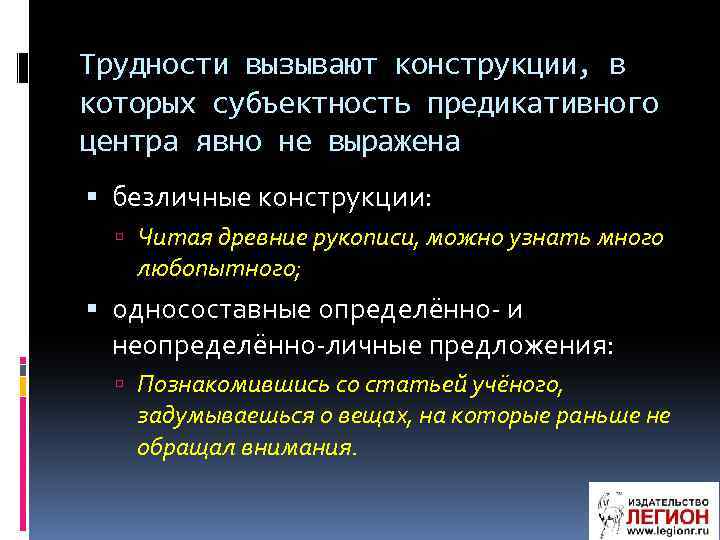 Трудности вызывают конструкции, в которых субъектность предикативного центра явно не выражена

▪ безличные конструкции:
▫ Читая древние рукописи, можно узнать много любопытного;
▪ односоставные определённо- и неопределённо-личные предложения:
▫ Познакомившись со статьей учёного, задумываешься о вещах, на которые раньше не обращал внимания.

ИЗДАТЕЛЬСТВО ЛЕГИОН www.legionr.ru